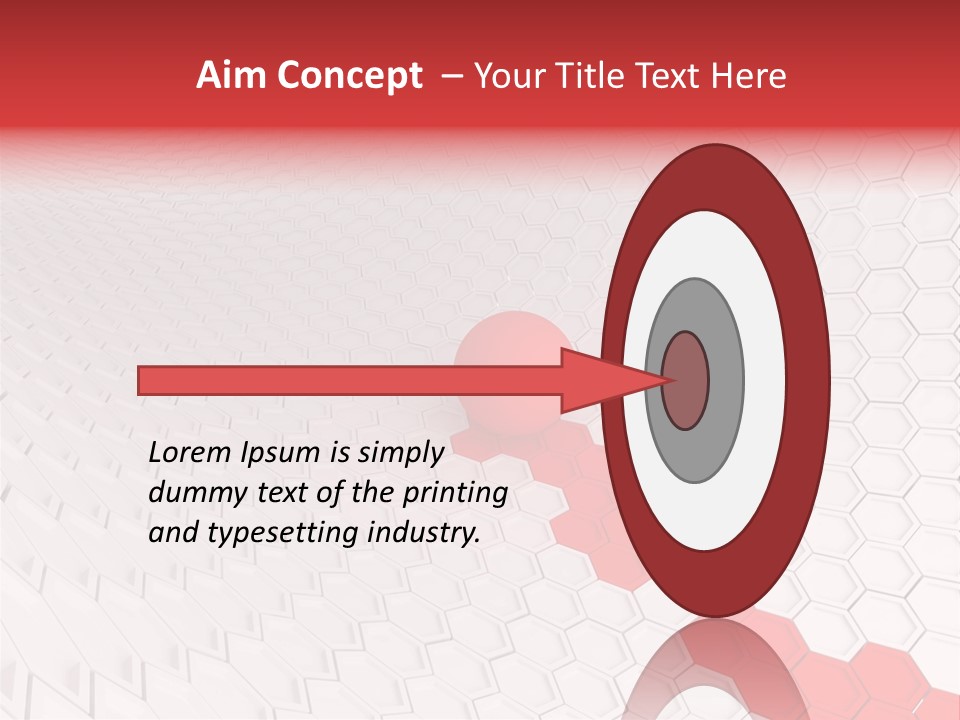 Aim Concept – Your Title Text Here

Lorem Ipsum is simply dummy text of the printing and typesetting industry.